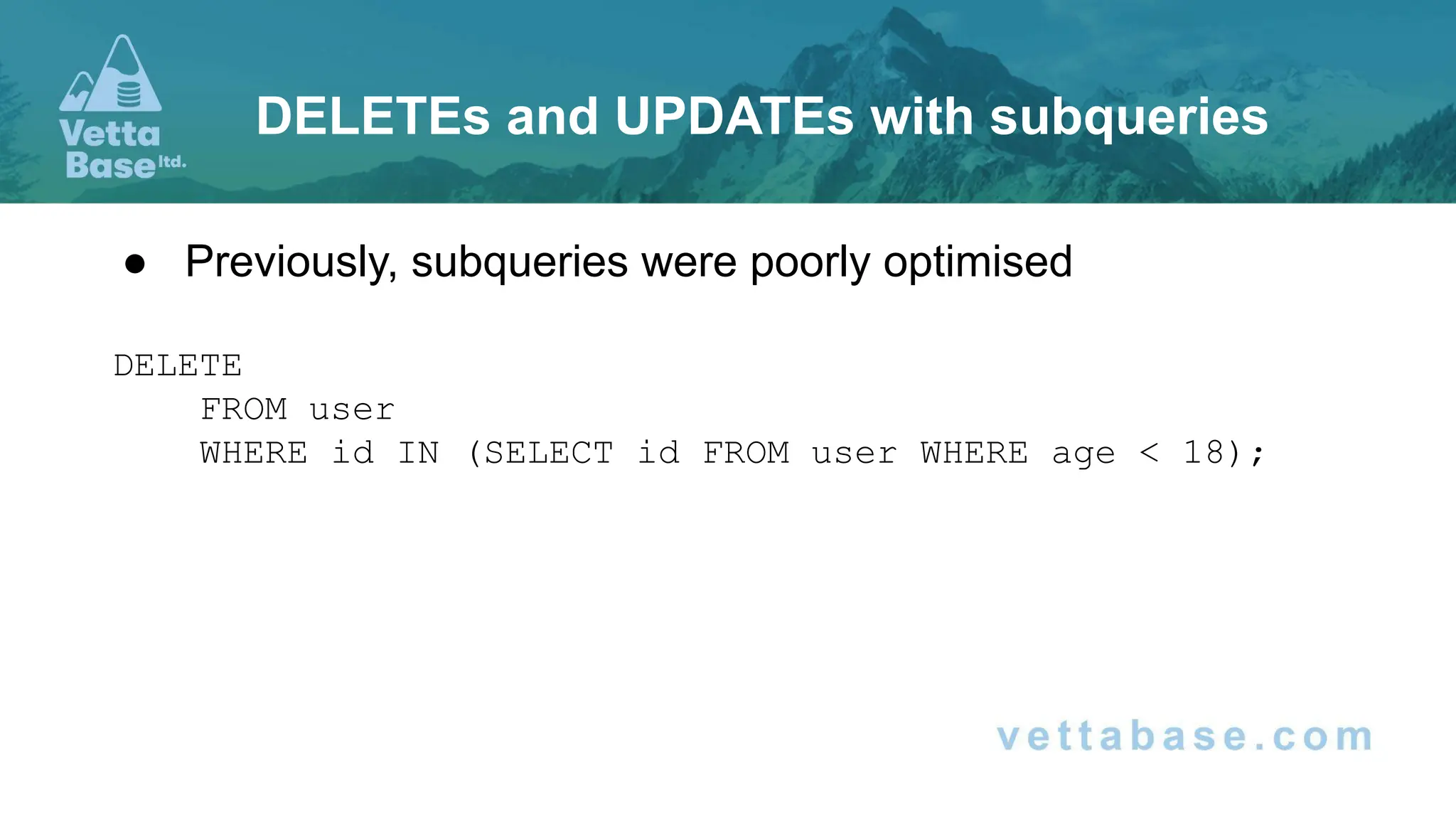 Vetta Base ltd.

DELETEs and UPDATEs with subqueries

● Previously, subqueries were poorly optimised

DELETE
    FROM user
    WHERE id IN (SELECT id FROM user WHERE age < 18);

vettabase.com